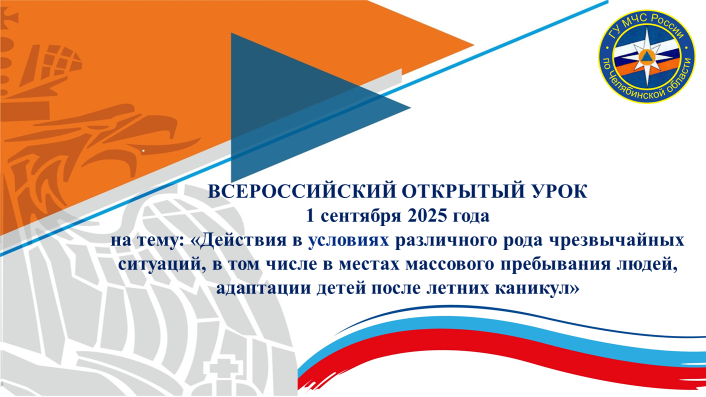 ГУ МЧС России
по Челябинской области

ВСЕРОССИЙСКИЙ ОТКРЫТЫЙ УРОК
1 сентября 2025 года
на тему: «Действия в условиях различного рода чрезвычайных ситуаций, в том числе в местах массового пребывания людей, адаптации детей после летних каникул»